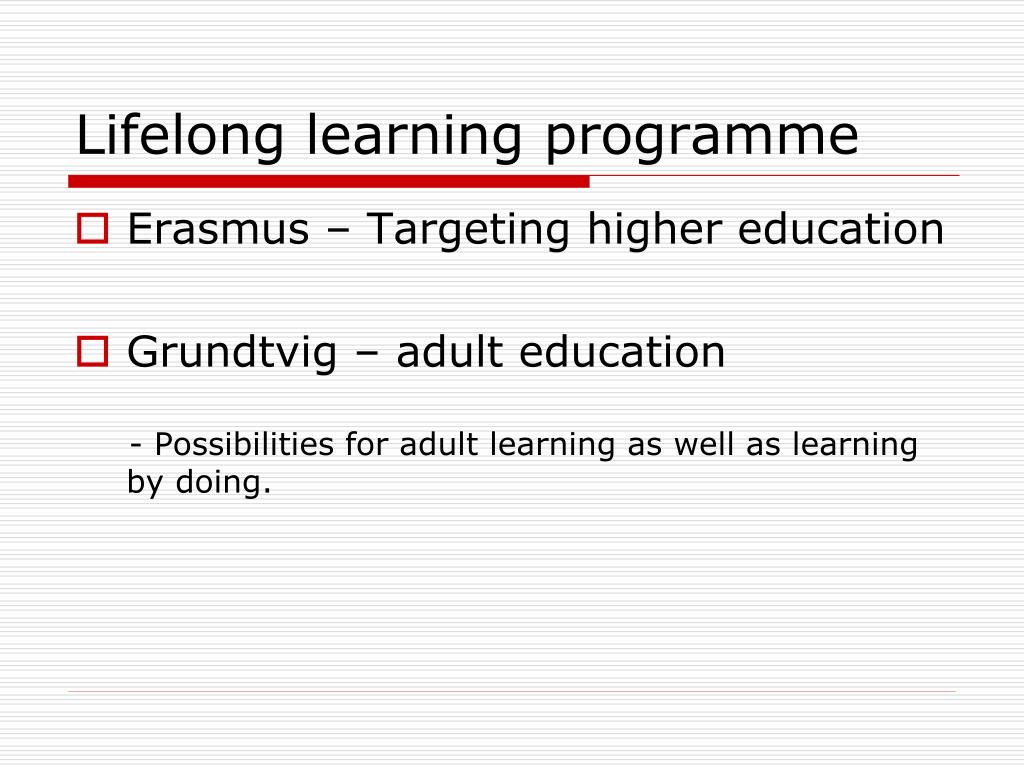 Lifelong learning programme

Erasmus – Targeting higher education

Grundtvig – adult education

- Possibilities for adult learning as well as learning by doing.